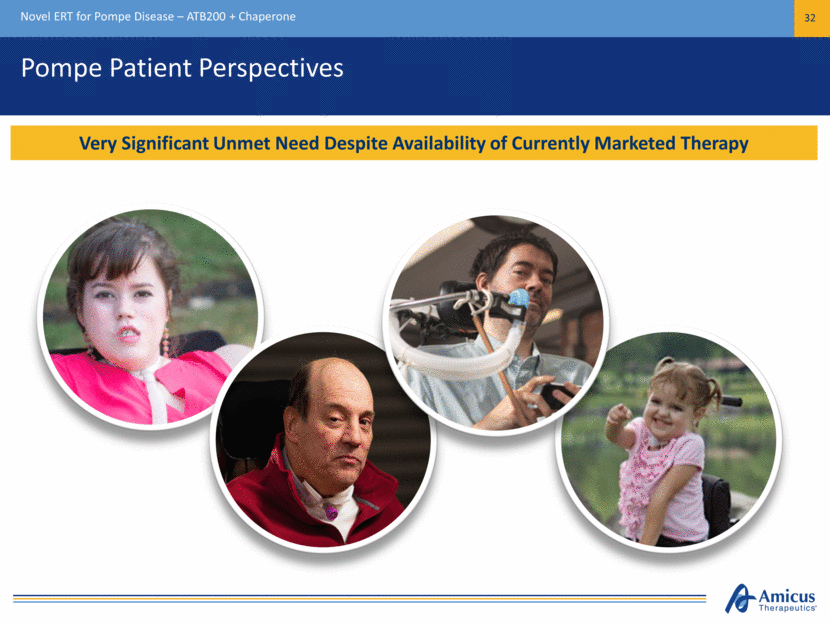 Novel ERT for Pompe Disease – ATB200 + Chaperone

32

Pompe Patient Perspectives

Very Significant Unmet Need Despite Availability of Currently Marketed Therapy

Amicus Therapeutics